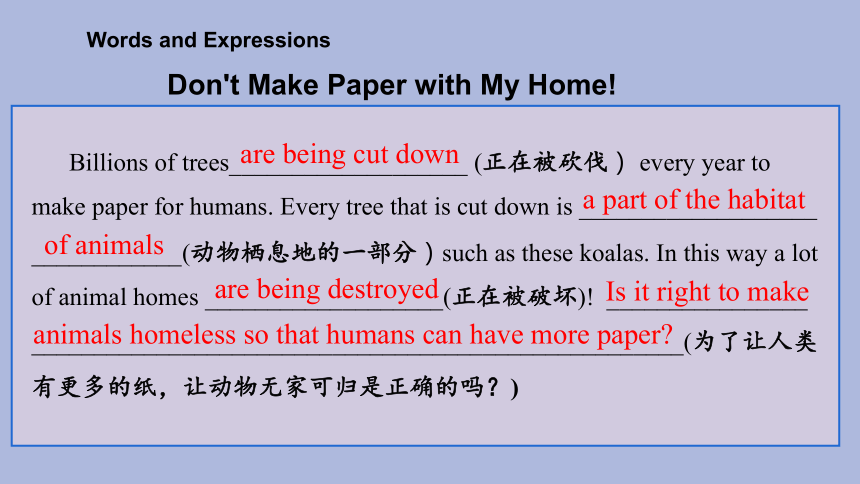 Words and Expressions

Don't Make Paper with My Home!

Billions of trees are being cut down (正在被砍伐） every year to make paper for humans. Every tree that is cut down is a part of the habitat of animals (动物栖息地的一部分）such as these koalas. In this way a lot of animal homes are being destroyed (正在被破坏)! Is it right to make animals homeless so that humans can have more paper? (为了让人类有更多的纸，让动物无家可归是正确的吗？)